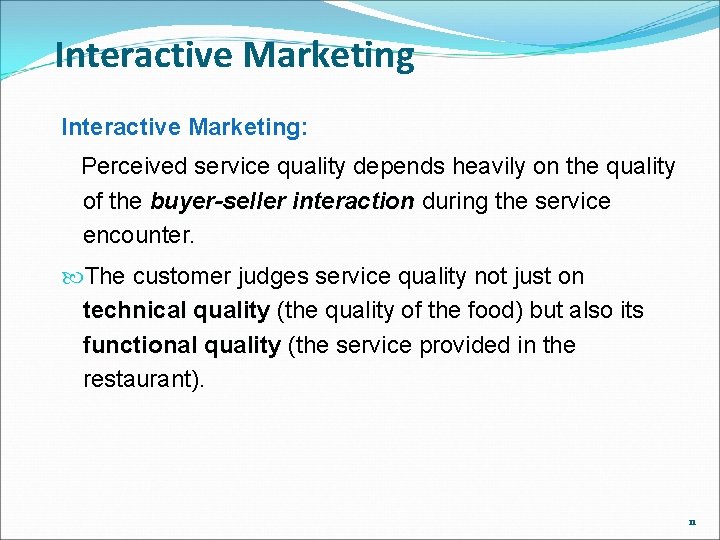 Interactive Marketing

Interactive Marketing:

Perceived service quality depends heavily on the quality of the buyer-seller interaction during the service encounter.

The customer judges service quality not just on technical quality (the quality of the food) but also its functional quality (the service provided in the restaurant).

11